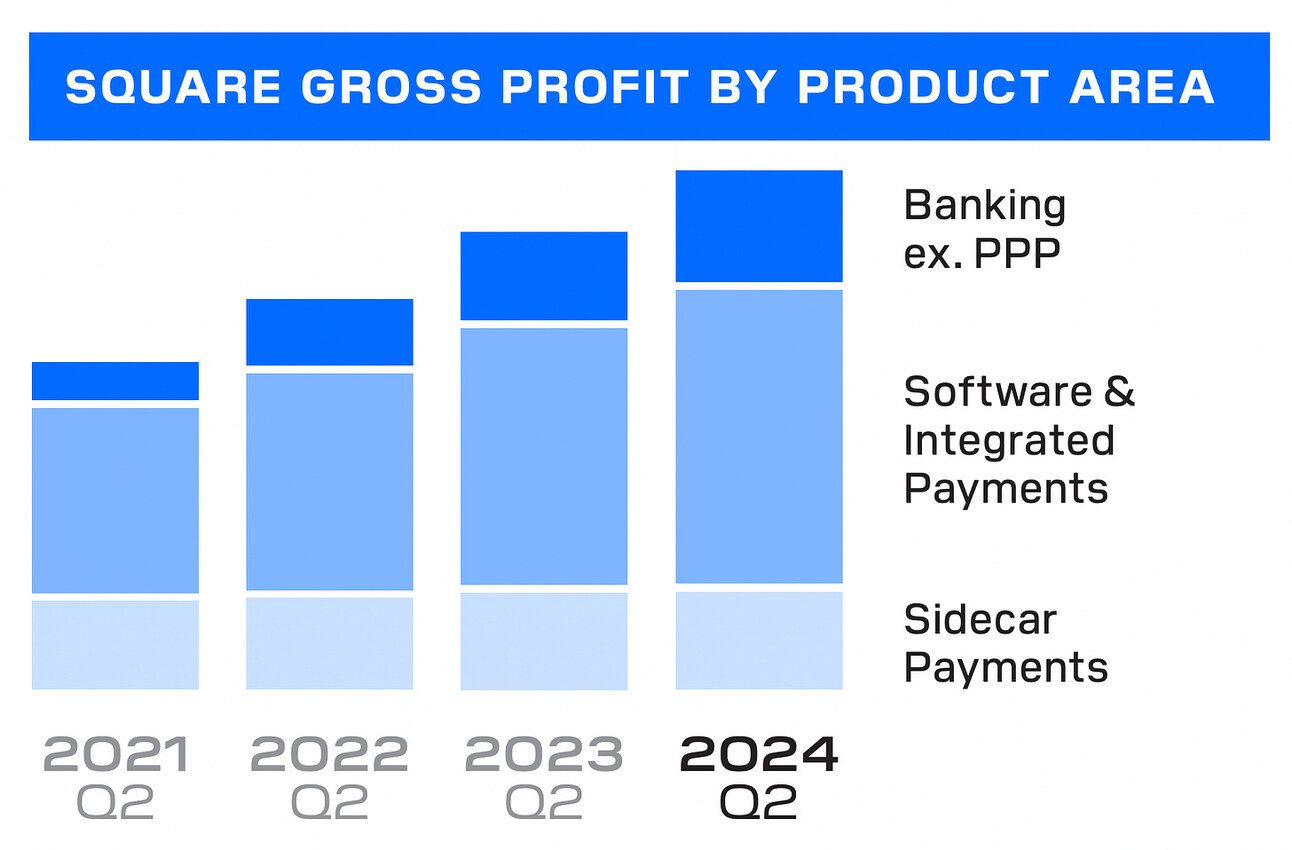 SQUARE GROSS PROFIT BY PRODUCT AREA

Banking ex. PPP

Software & Integrated Payments

Sidecar Payments

2021 Q2

2022 Q2

2023 Q2

2024 Q2